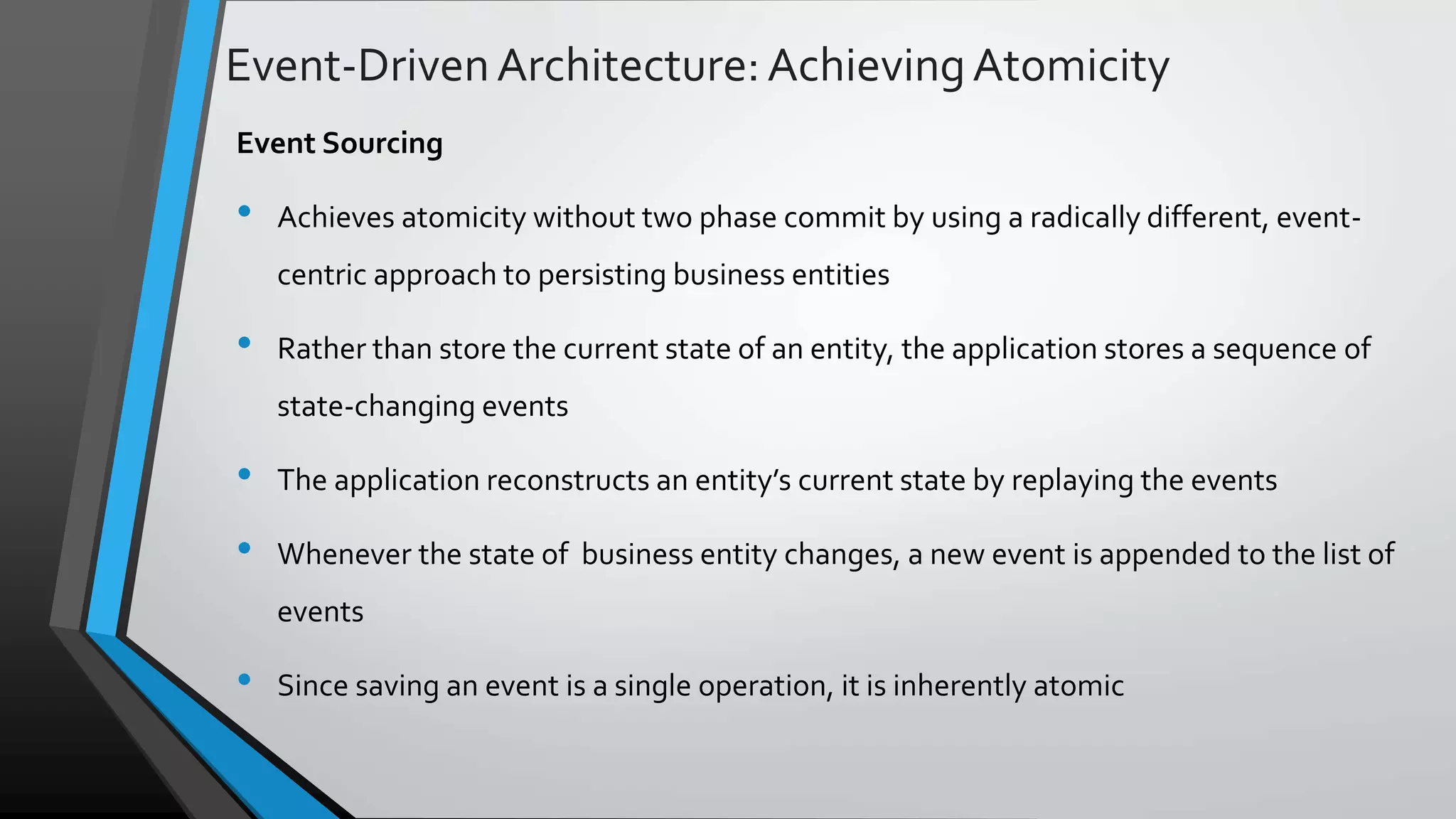 Event-Driven Architecture: Achieving Atomicity

Event Sourcing

• Achieves atomicity without two phase commit by using a radically different, event-centric approach to persisting business entities

• Rather than store the current state of an entity, the application stores a sequence of state-changing events

• The application reconstructs an entity's current state by replaying the events

• Whenever the state of business entity changes, a new event is appended to the list of events

• Since saving an event is a single operation, it is inherently atomic